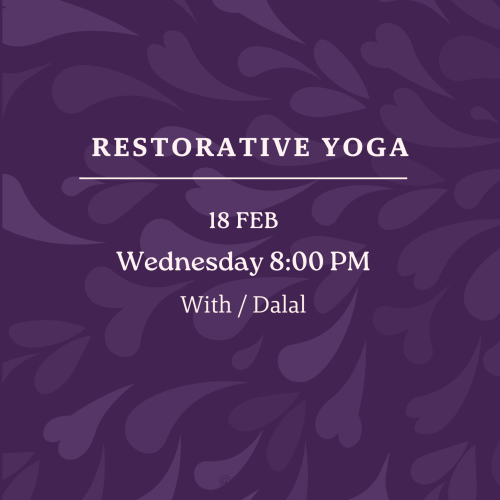 RESTORATIVE YOGA

18 FEB

Wednesday 8:00 PM

With / Dalal